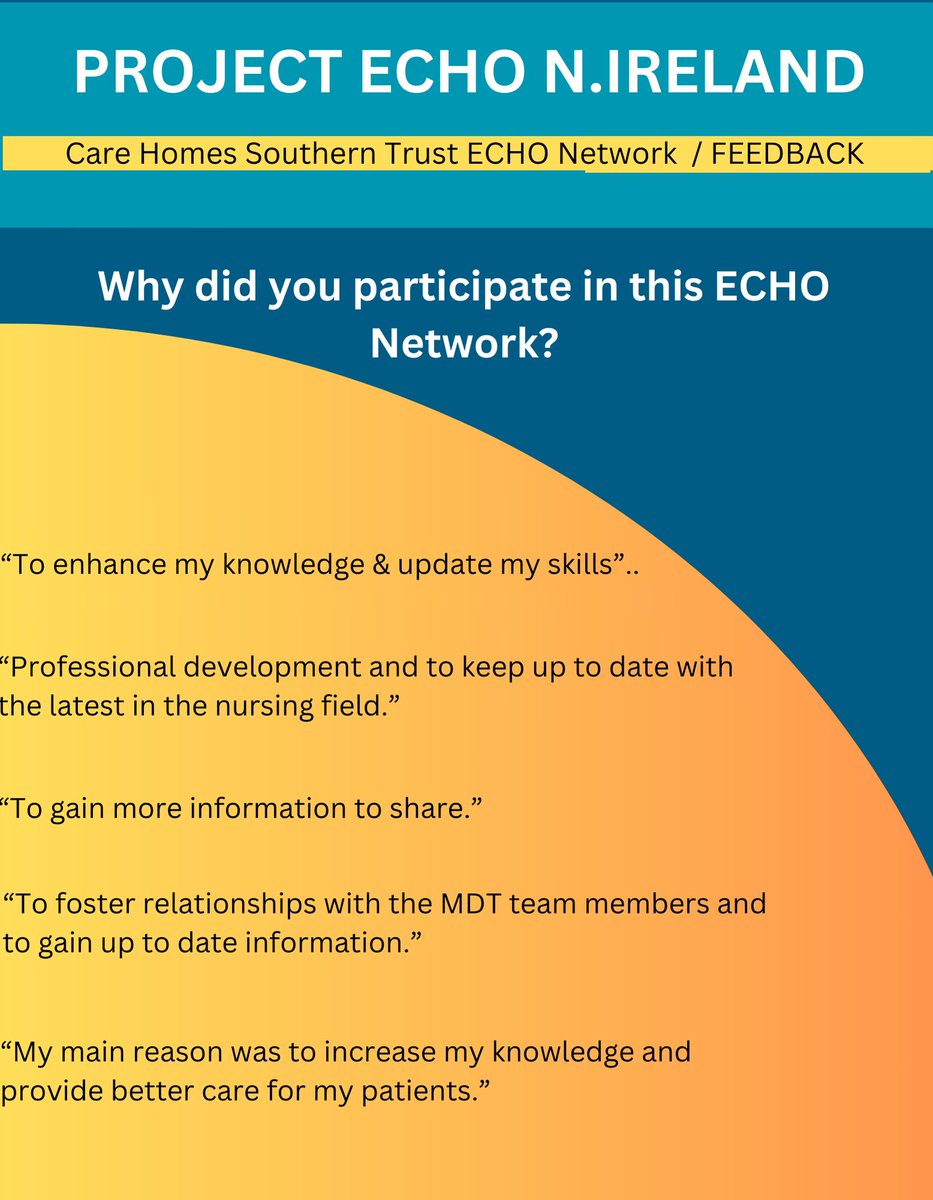 PROJECT ECHO N.IRELAND

Care Homes Southern Trust ECHO Network / FEEDBACK

Why did you participate in this ECHO Network?

“To enhance my knowledge & update my skills”..

“Professional development and to keep up to date with the latest in the nursing field.”

“To gain more information to share.”

“To foster relationships with the MDT team members and to gain up to date information.”

“My main reason was to increase my knowledge and provide better care for my patients.”